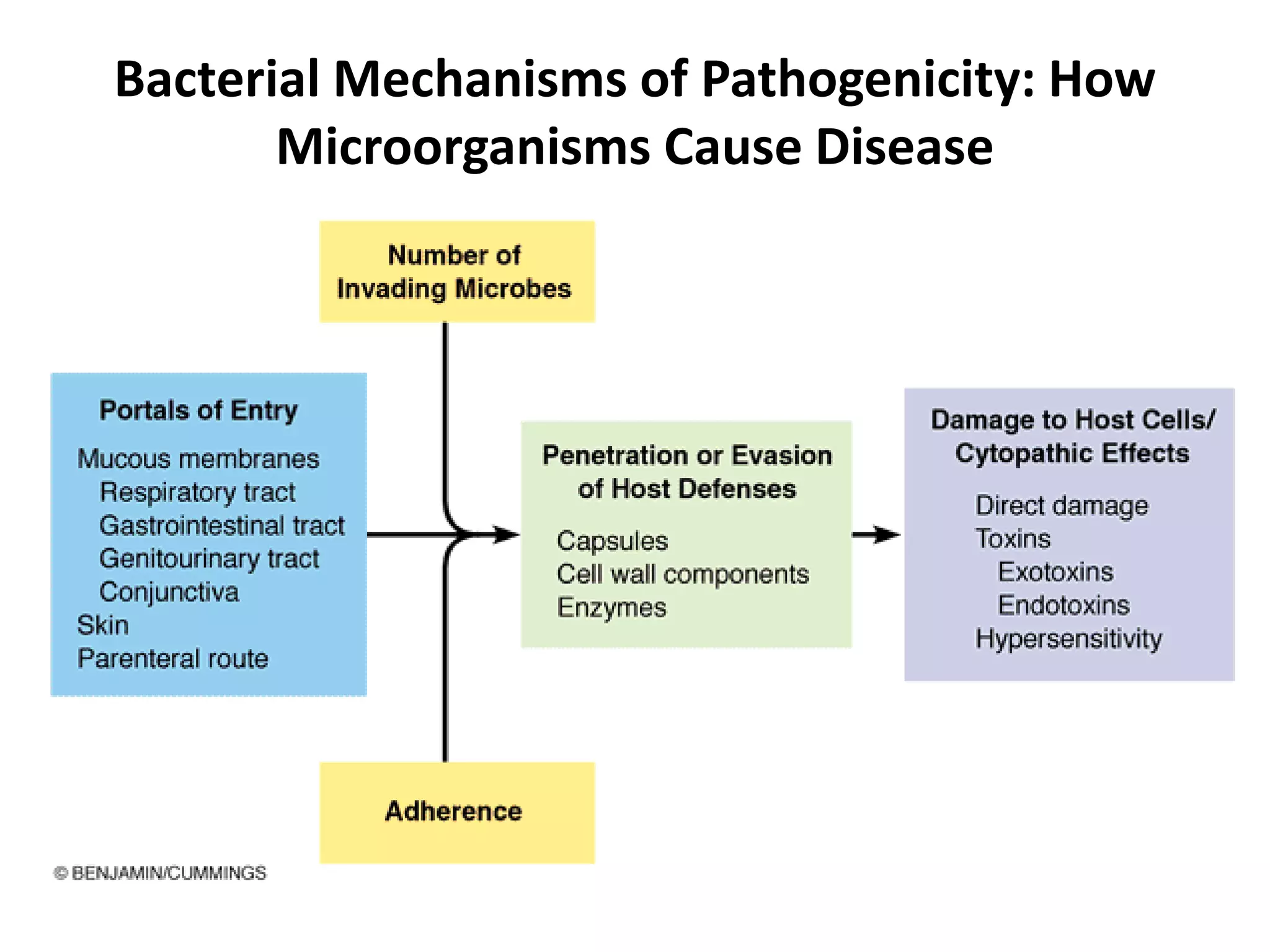 Bacterial Mechanisms of Pathogenicity: How Microorganisms Cause Disease

Number of Invading Microbes

Portals of Entry

Mucous membranes
Respiratory tract
Gastrointestinal tract
Genitourinary tract
Conjunctiva
Skin
Parenteral route

Penetration or Evasion of Host Defenses

Capsules
Cell wall components
Enzymes

Damage to Host Cells/ Cytopathic Effects

Direct damage
Toxins
Exotoxins
Endotoxins
Hypersensitivity

Adherence

© BENJAMIN/CUMMINGS